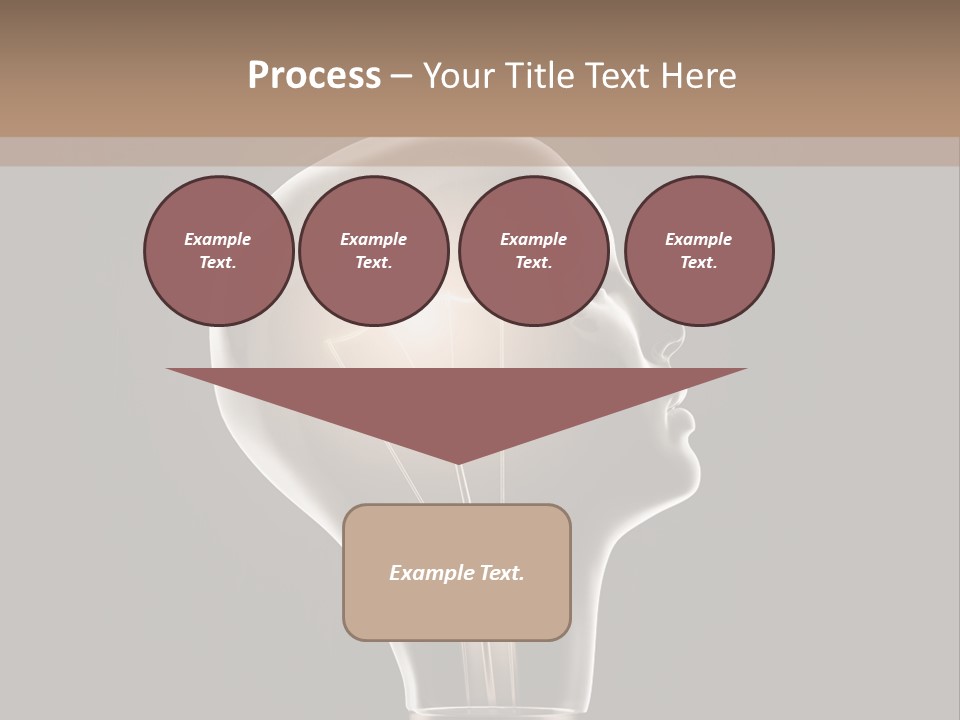 Process – Your Title Text Here

Example Text.

Example Text.

Example Text.

Example Text.

Example Text.